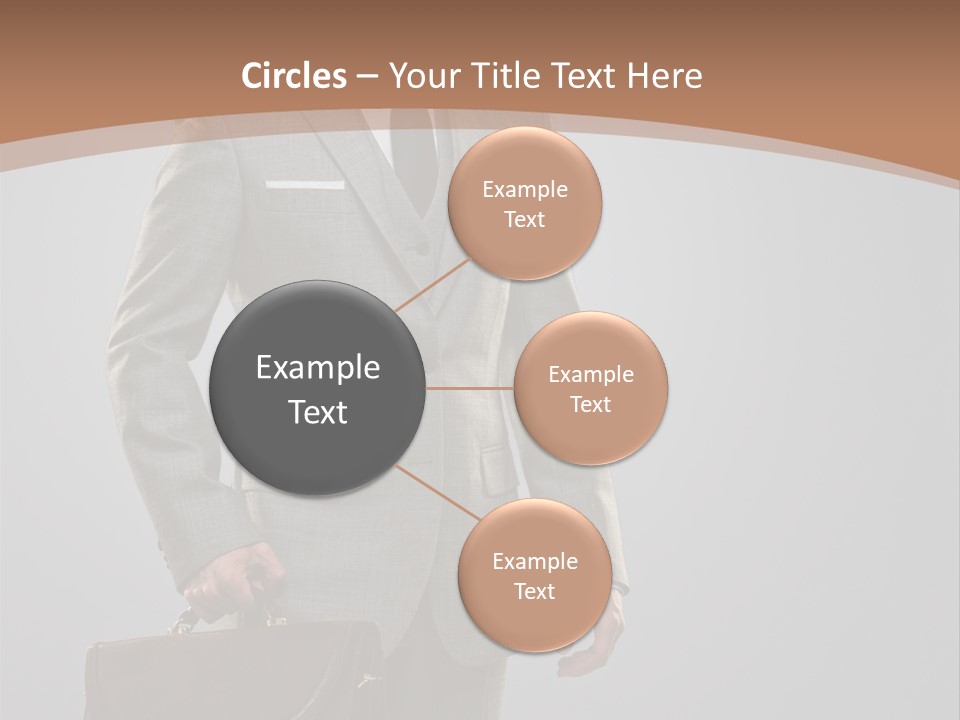 Circles – Your Title Text Here

Example Text

Example Text

Example Text

Example Text